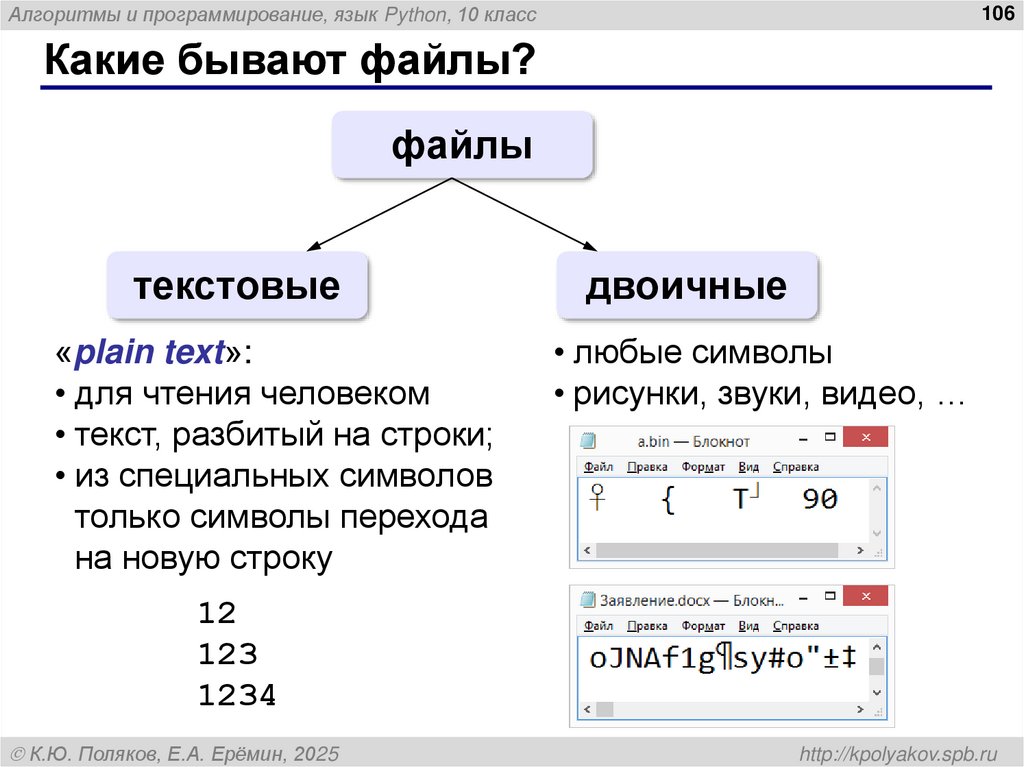 Алгоритмы и программирование, язык Python, 10 класс

106

Какие бывают файлы?

файлы

текстовые

двоичные

«plain text»:
• для чтения человеком
• текст, разбитый на строки;
• из специальных символов только символы перехода на новую строку

12
123
1234

• любые символы
• рисунки, звуки, видео, …

a.bin — Блокнот
Файл Правка Формат Вид Справка
♀ { T┘ 90

Заявление.docx — Блокн…
Файл Правка Формат Вид Справка
oJNAf1g¶sy#o"±‡

© К.Ю. Поляков, Е.А. Ерёмин, 2025

http://kpolyakov.spb.ru